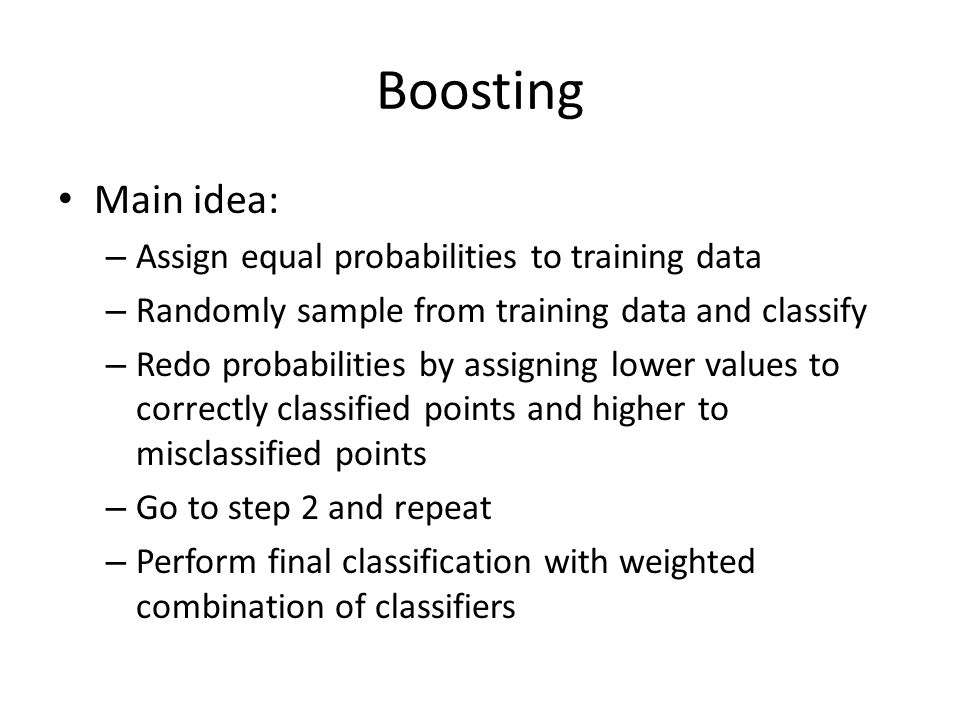 Boosting

• Main idea:
– Assign equal probabilities to training data
– Randomly sample from training data and classify
– Redo probabilities by assigning lower values to correctly classified points and higher to misclassified points
– Go to step 2 and repeat
– Perform final classification with weighted combination of classifiers